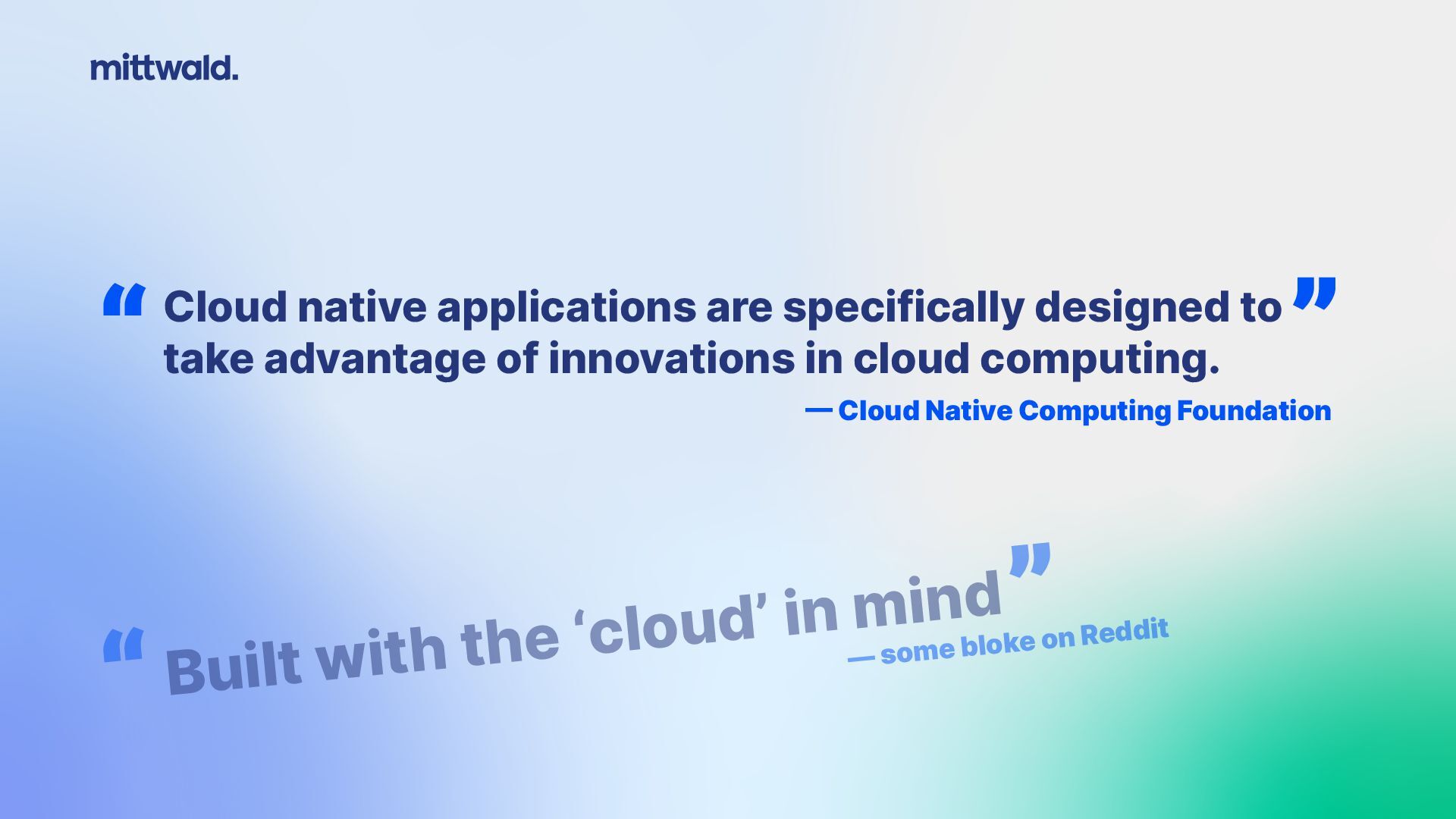 mittwald.

“ Cloud native applications are specifically designed to take advantage of innovations in cloud computing. ”

— Cloud Native Computing Foundation

“ Built with the ‘cloud’ in mind ”

— some bloke on Reddit